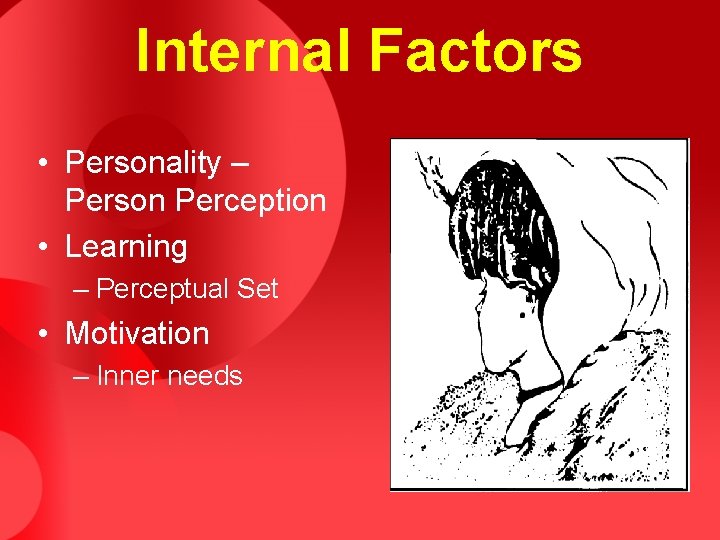 Internal Factors

• Personality – Person Perception
• Learning
– Perceptual Set
• Motivation
– Inner needs